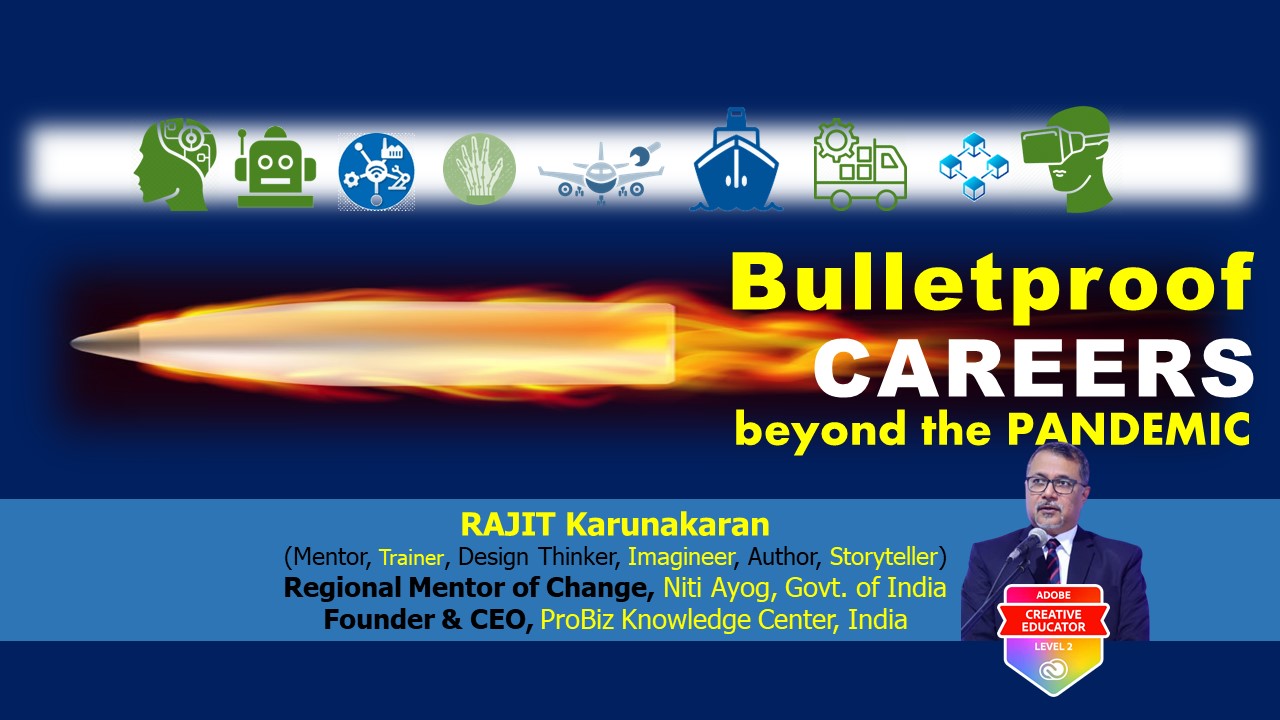 Bulletproof
CAREERS
beyond the PANDEMIC

RAJIT Karunakaran
(Mentor, Trainer, Design Thinker, Imagineer, Author, Storyteller)
Regional Mentor of Change, Niti Ayog, Govt. of India
Founder & CEO, ProBiz Knowledge Center, India

ADOBE
CREATIVE EDUCATOR
LEVEL 2